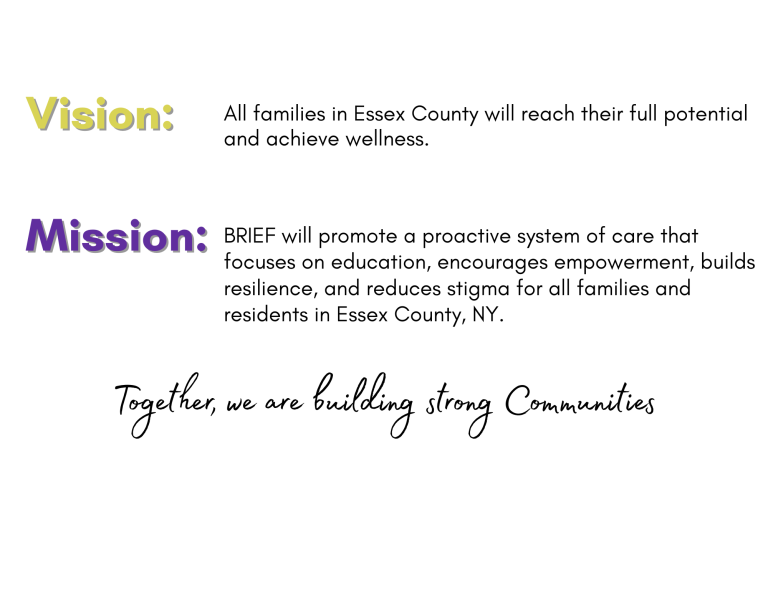 Vision:

All families in Essex County will reach their full potential and achieve wellness.

Mission:

BRIEF will promote a proactive system of care that focuses on education, encourages empowerment, builds resilience, and reduces stigma for all families and residents in Essex County, NY.

Together, we are building strong Communities